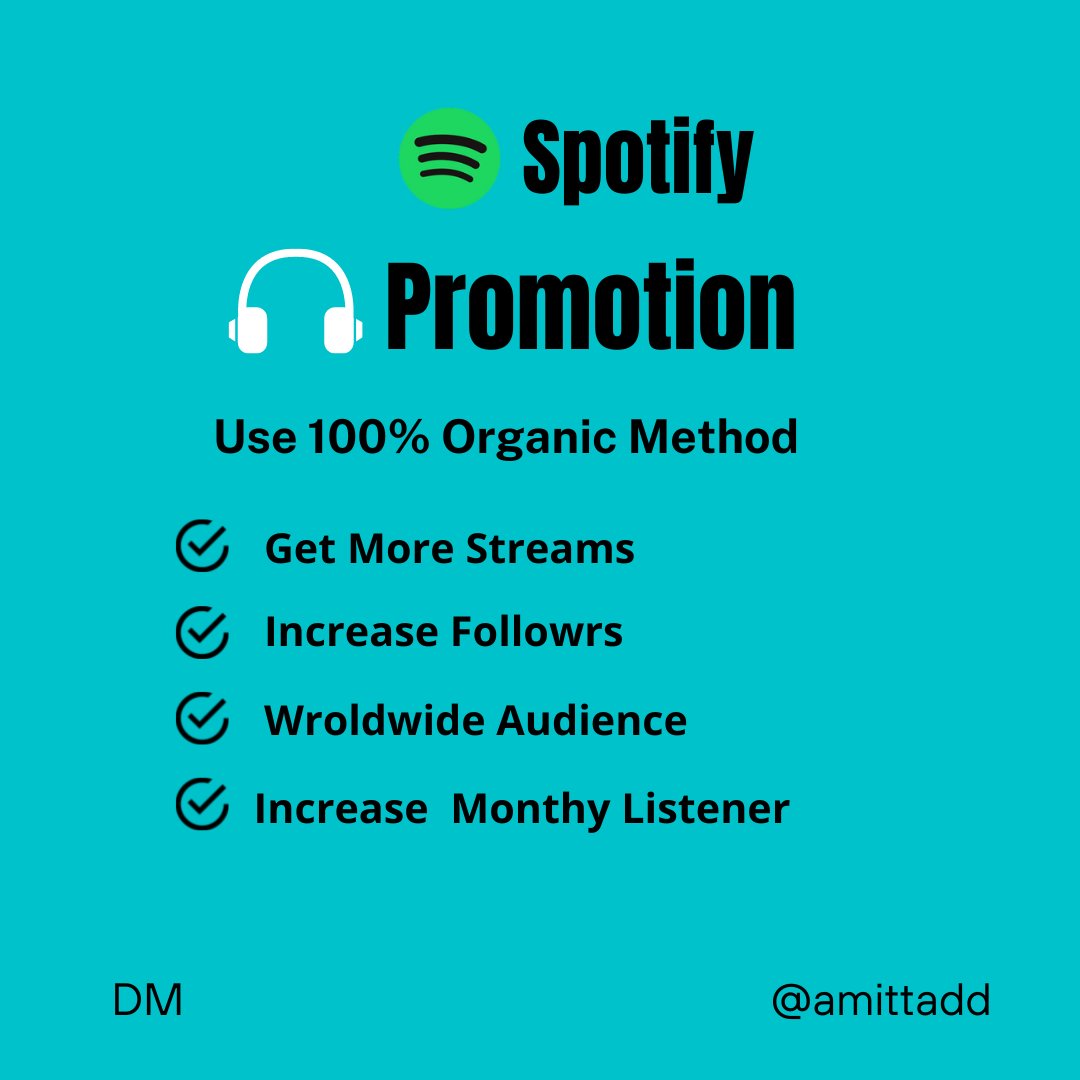 Spotify

Promotion

Use 100% Organic Method

Get More Streams

Increase Followrs

Wroldwide Audience

Increase Monthy Listener

DM

@amittadd